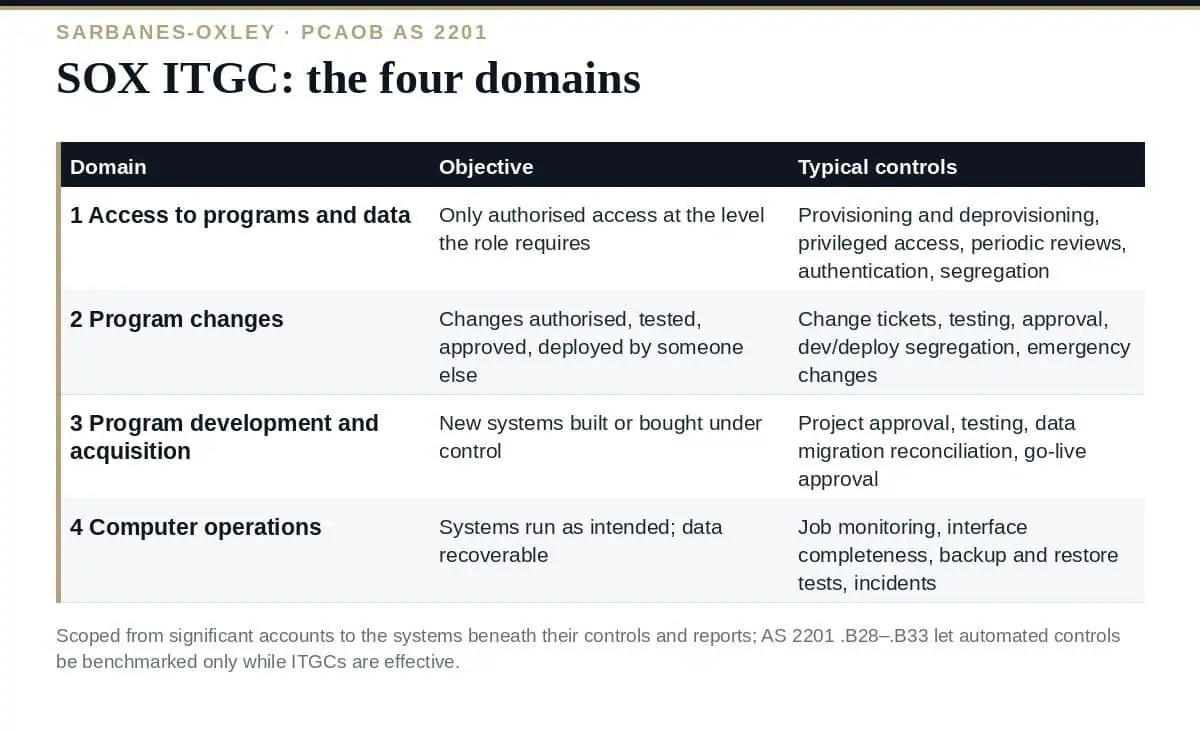 SARBANES-OXLEY · PCAOB AS 2201

SOX ITGC: the four domains

| Domain | Objective | Typical controls |
|---|---|---|
| 1 Access to programs and data | Only authorised access at the level the role requires | Provisioning and deprovisioning, privileged access, periodic reviews, authentication, segregation |
| 2 Program changes | Changes authorised, tested, approved, deployed by someone else | Change tickets, testing, approval, dev/deploy segregation, emergency changes |
| 3 Program development and acquisition | New systems built or bought under control | Project approval, testing, data migration reconciliation, go-live approval |
| 4 Computer operations | Systems run as intended; data recoverable | Job monitoring, interface completeness, backup and restore tests, incidents |

Scoped from significant accounts to the systems beneath their controls and reports; AS 2201 .B28–.B33 let automated controls be benchmarked only while ITGCs are effective.